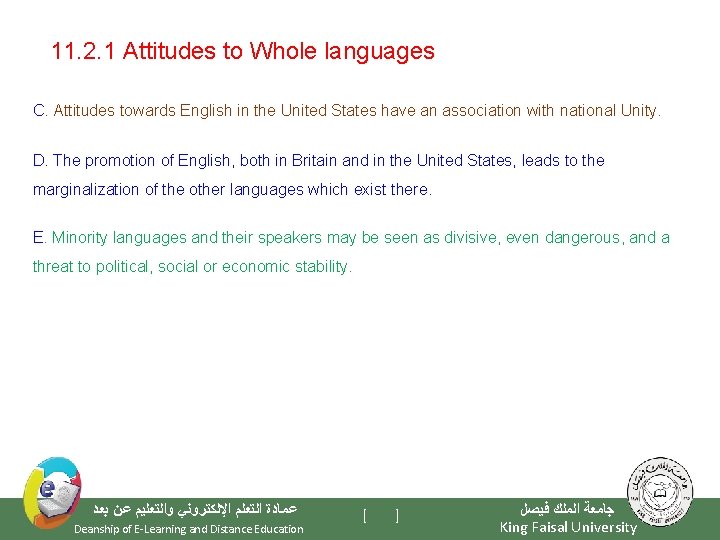 11.2.1 Attitudes to Whole languages

C. Attitudes towards English in the United States have an association with national Unity.

D. The promotion of English, both in Britain and in the United States, leads to the marginalization of the other languages which exist there.

E. Minority languages and their speakers may be seen as divisive, even dangerous, and a threat to political, social or economic stability.

عمادة التعلم الإلكتروني والتعليم عن بعد
Deanship of E-Learning and Distance Education

[ ]

جامعة الملك فيصل
King Faisal University